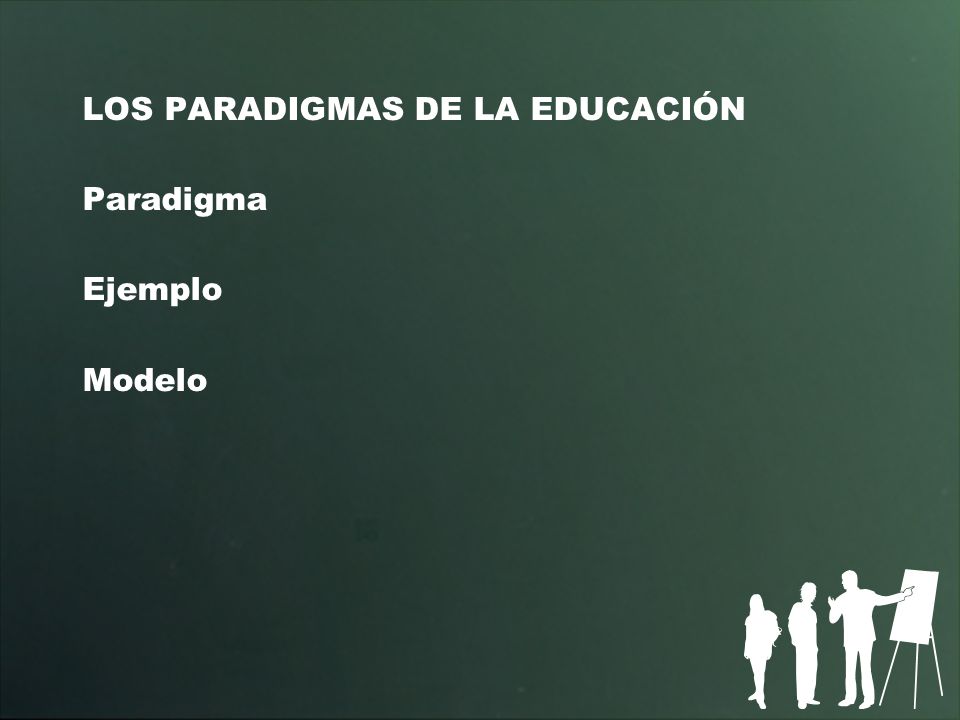 LOS PARADIGMAS DE LA EDUCACIÓN

Paradigma

Ejemplo

Modelo